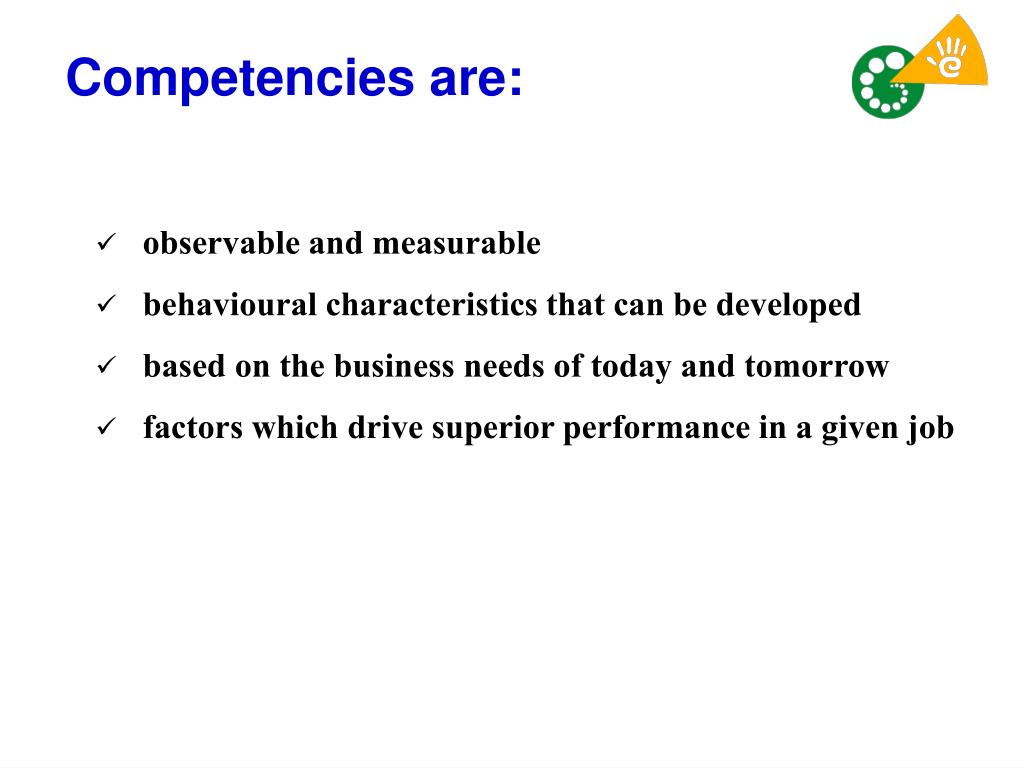 Competencies are:

✓ observable and measurable
✓ behavioural characteristics that can be developed
✓ based on the business needs of today and tomorrow
✓ factors which drive superior performance in a given job